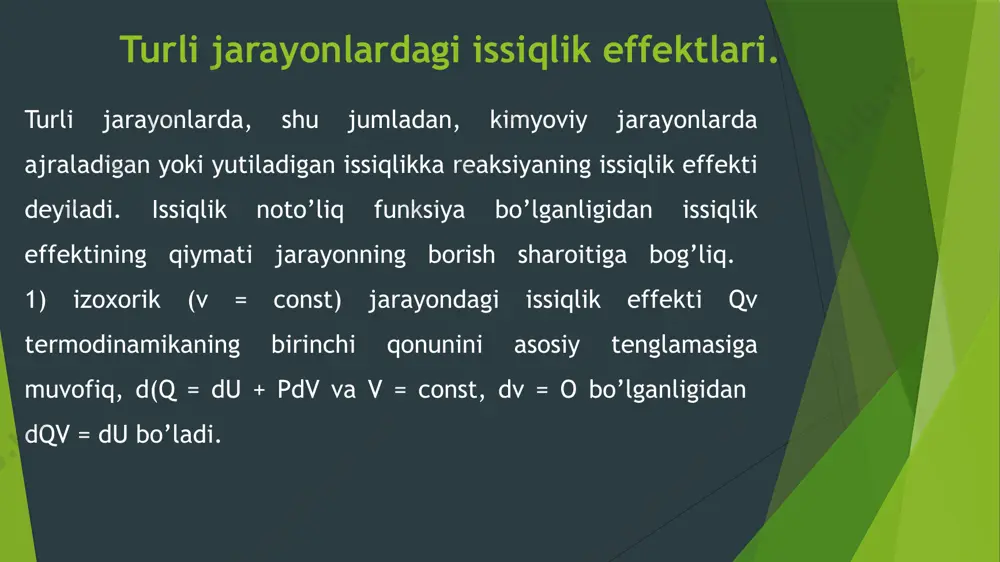 Turli jarayonlardagi issiqlik effektlari.

Turli jarayonlarda, shu jumladan, kimyoviy jarayonlarda ajraladigan yoki yutiladigan issiqlikka reaksiyaning issiqlik effekti deyiladi. Issiqlik noto’liq funksiya bo’lganligidan issiqlik effektining qiymati jarayonning borish sharoitiga bog’liq.
1) izoxorik (v = const) jarayondagi issiqlik effekti Qv termodinamikaning birinchi qonunini asosiy tenglamasiga muvofiq, d(Q = dU + PdV va V = const, dv = O bo’lganligidan dQV = dU bo’ladi.